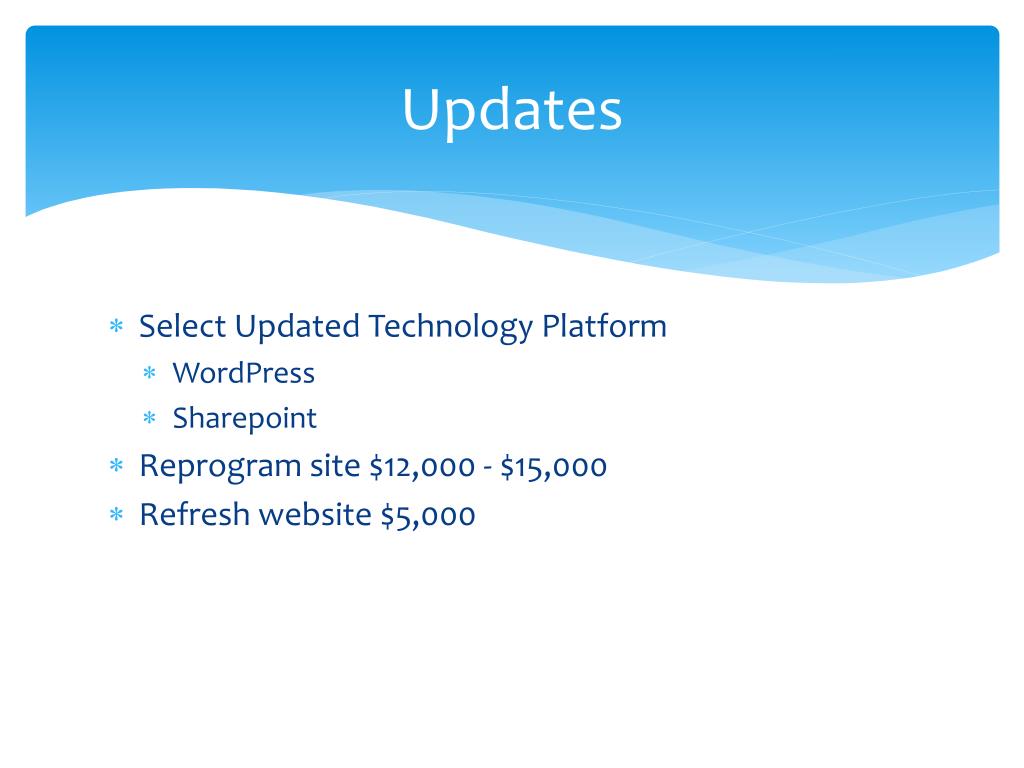 Updates

* Select Updated Technology Platform
  * WordPress
  * Sharepoint
* Reprogram site \$12,000 - \$15,000
* Refresh website \$5,000